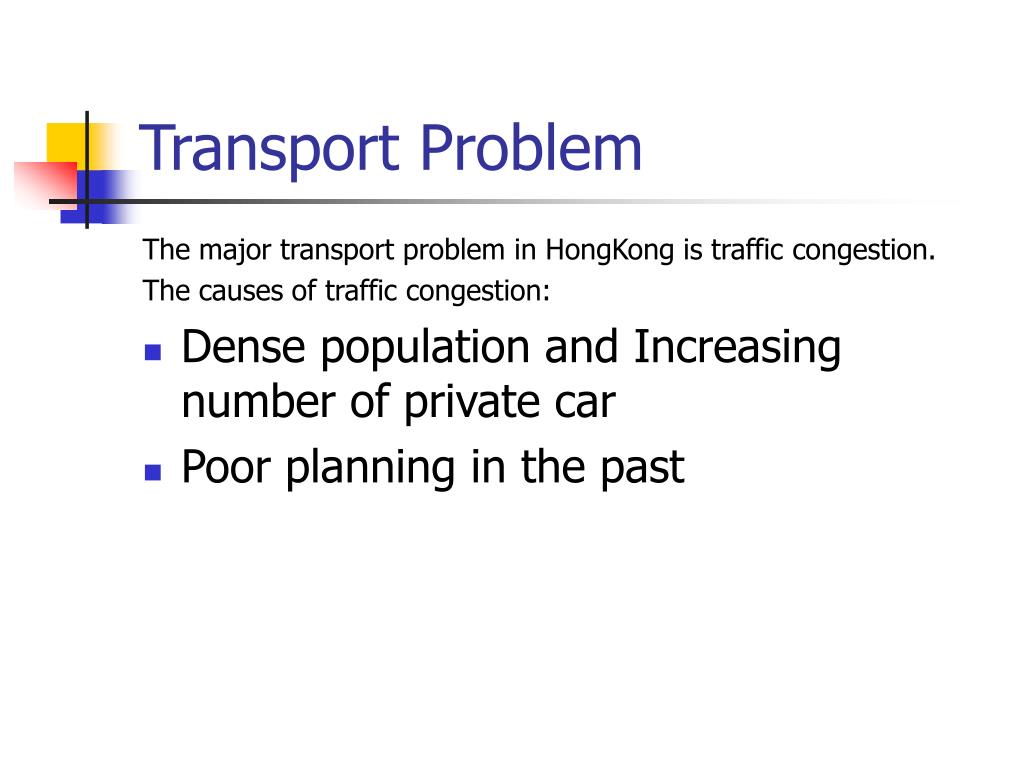 Transport Problem

The major transport problem in HongKong is traffic congestion.
The causes of traffic congestion:

- Dense population and Increasing number of private car
- Poor planning in the past